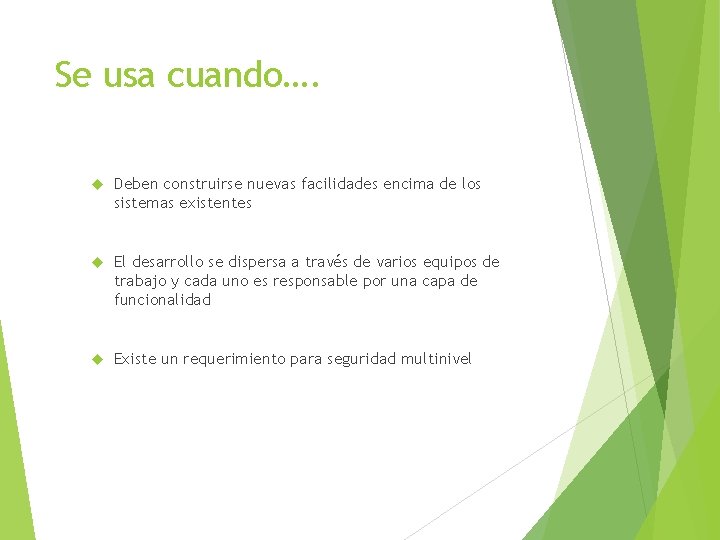 Se usa cuando….

Deben construirse nuevas facilidades encima de los sistemas existentes

El desarrollo se dispersa a través de varios equipos de trabajo y cada uno es responsable por una capa de funcionalidad

Existe un requerimiento para seguridad multinivel